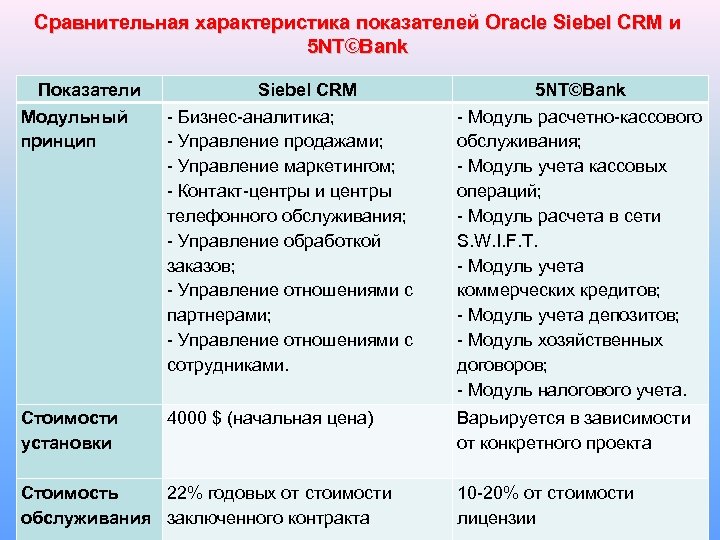 Сравнительная характеристика показателей Oracle Siebel CRM и 5NT©Bank

| Показатели | Siebel CRM | 5NT©Bank |
|---|---|---|
| Модульный принцип | - Бизнес-аналитика; - Управление продажами; - Управление маркетингом; - Контакт-центры и центры телефонного обслуживания; - Управление обработкой заказов; - Управление отношениями с партнерами; - Управление отношениями с сотрудниками. | - Модуль расчетно-кассового обслуживания; - Модуль учета кассовых операций; - Модуль расчета в сети S.W.I.F.T. - Модуль учета коммерческих кредитов; - Модуль учета депозитов; - Модуль хозяйственных договоров; - Модуль налогового учета. |
| Стоимости установки | 4000 $ (начальная цена) | Варьируется в зависимости от конкретного проекта |
| Стоимость обслуживания | 22% годовых от стоимости заключенного контракта | 10-20% от стоимости лицензии |